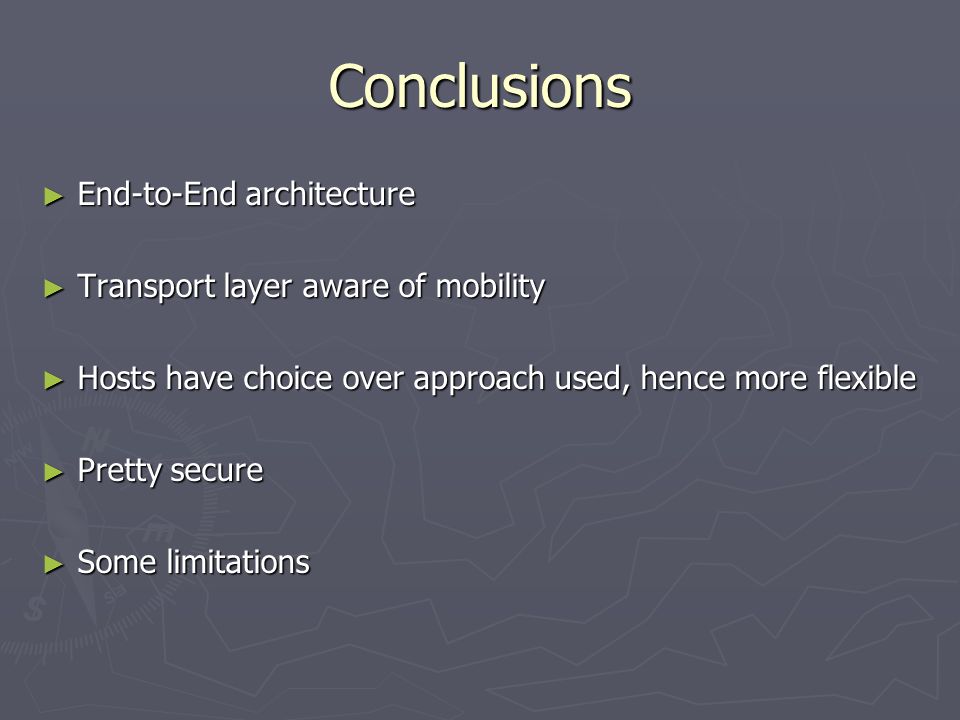 Conclusions

► End-to-End architecture

► Transport layer aware of mobility

► Hosts have choice over approach used, hence more flexible

► Pretty secure

► Some limitations